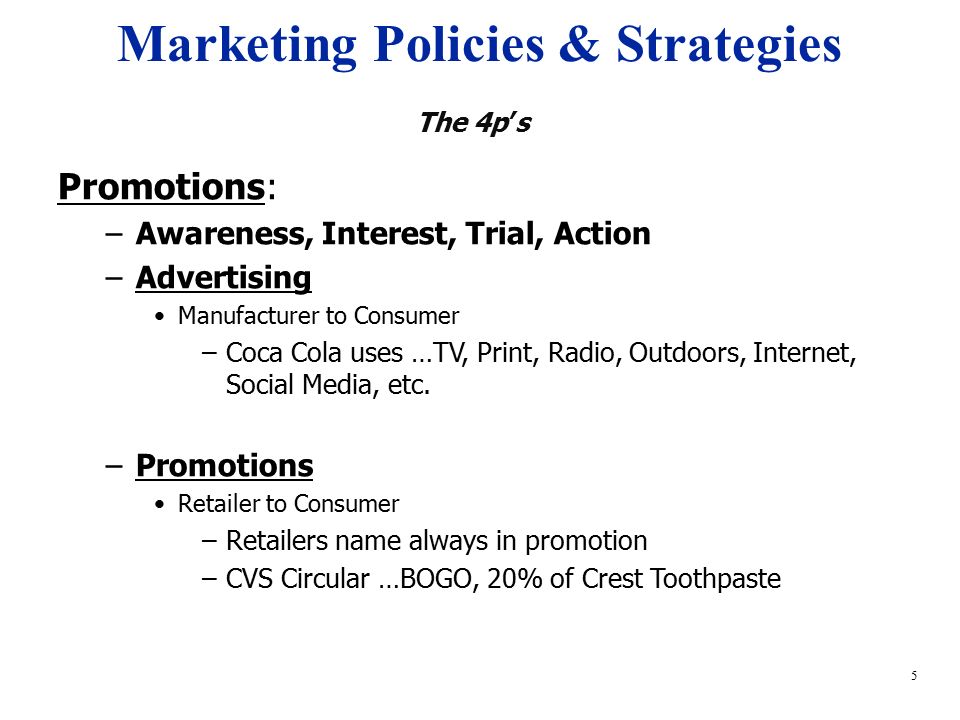 Marketing Policies & Strategies

The 4p's

Promotions:

– Awareness, Interest, Trial, Action

– Advertising

• Manufacturer to Consumer

– Coca Cola uses …TV, Print, Radio, Outdoors, Internet, Social Media, etc.

– Promotions

• Retailer to Consumer

– Retailers name always in promotion

– CVS Circular …BOGO, 20% of Crest Toothpaste

5